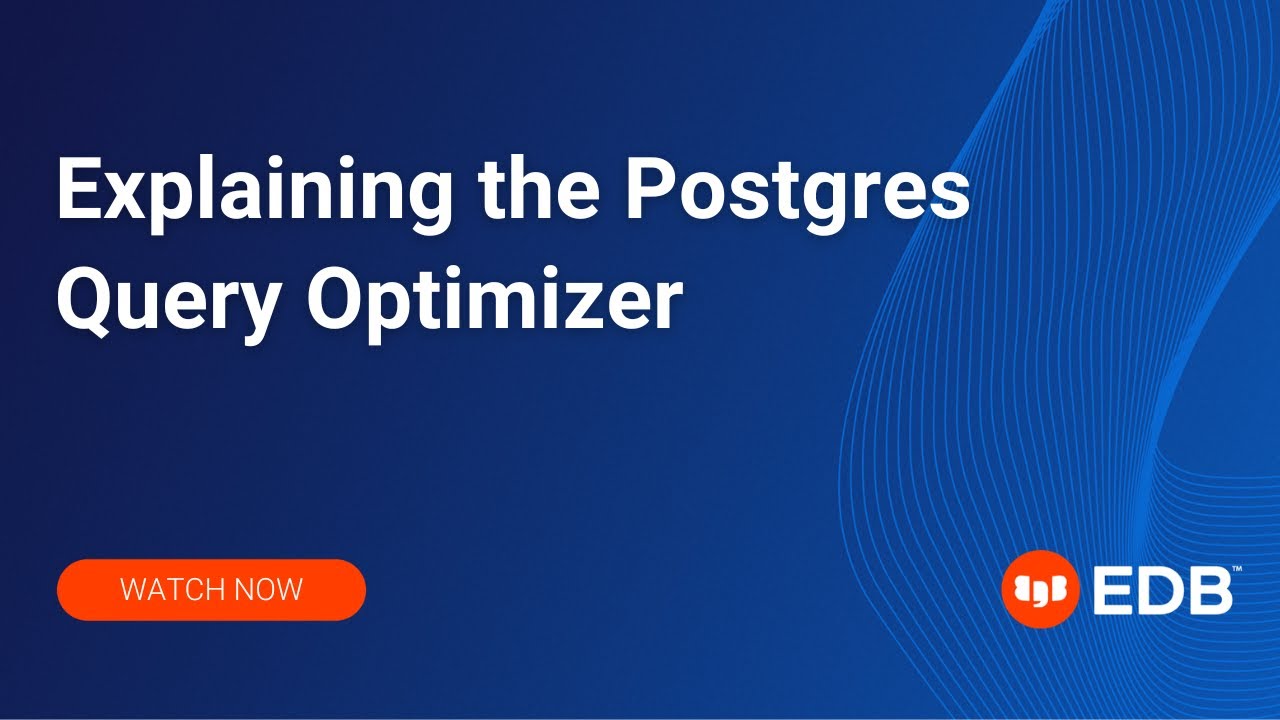 Explaining the Postgres Query Optimizer

WATCH NOW

EDB™